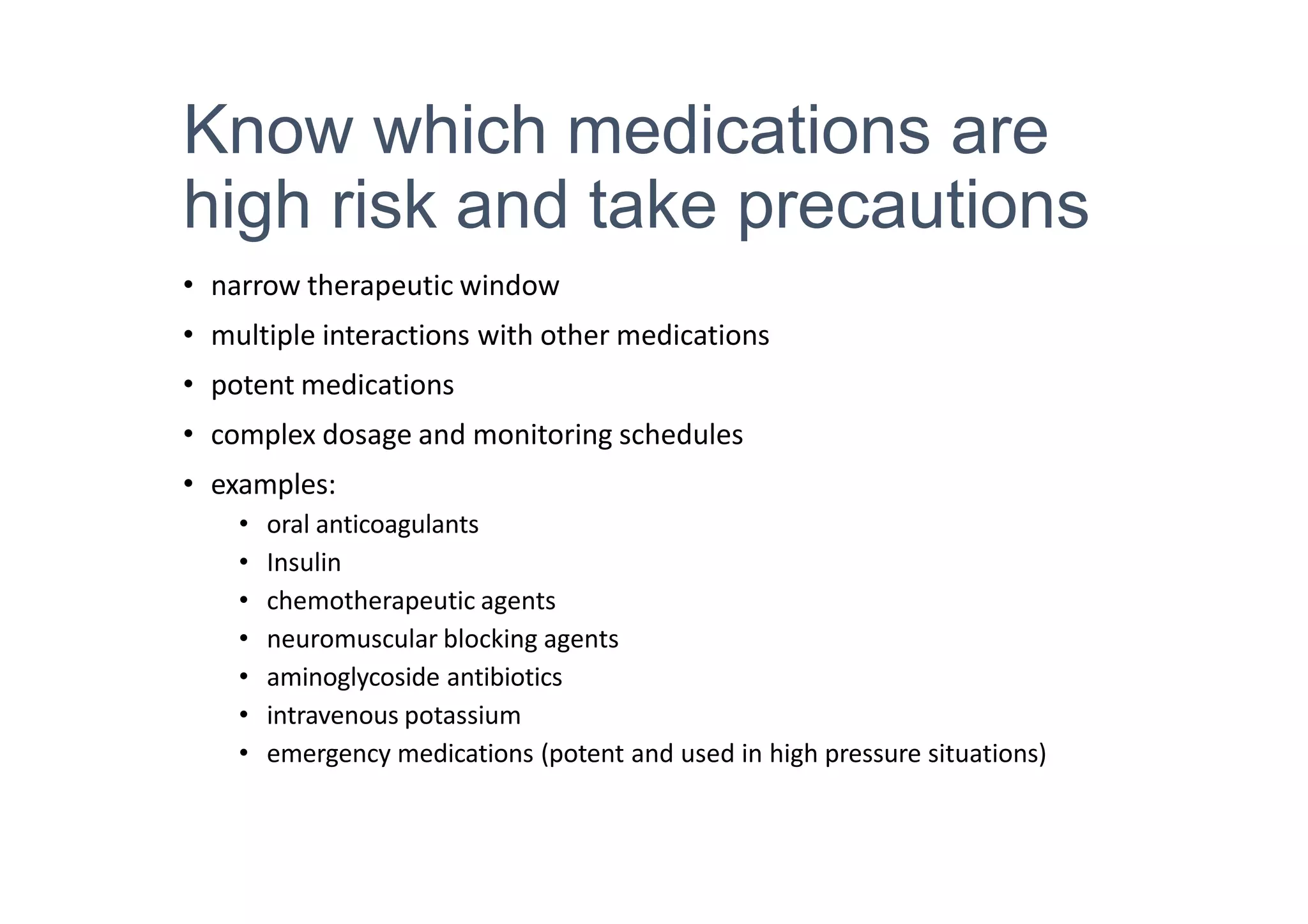 Know which medications are high risk and take precautions

• narrow therapeutic window
• multiple interactions with other medications
• potent medications
• complex dosage and monitoring schedules
• examples:
  • oral anticoagulants
  • Insulin
  • chemotherapeutic agents
  • neuromuscular blocking agents
  • aminoglycoside antibiotics
  • intravenous potassium
  • emergency medications (potent and used in high pressure situations)